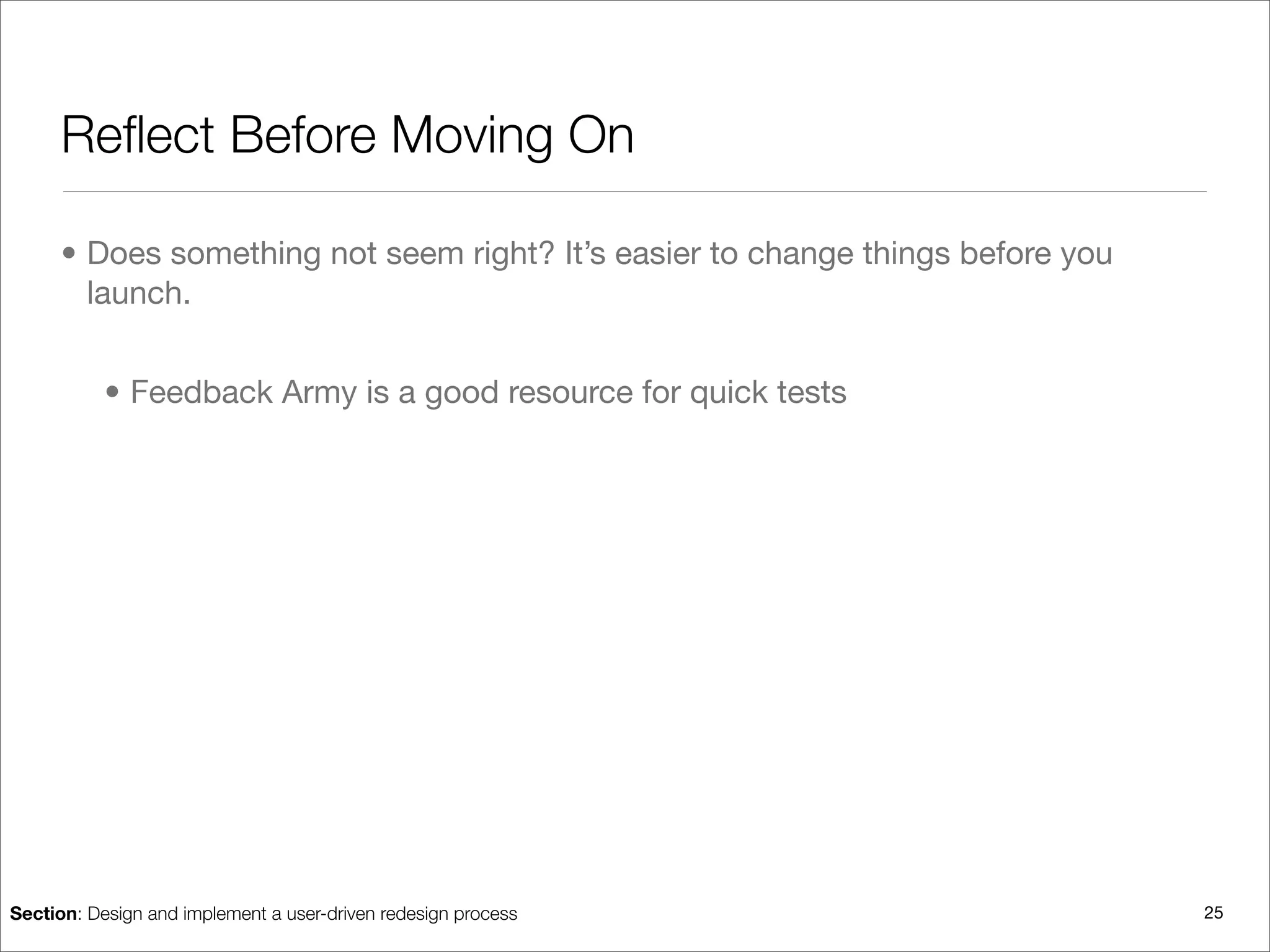 Reflect Before Moving On

• Does something not seem right? It’s easier to change things before you launch.

• Feedback Army is a good resource for quick tests

Section: Design and implement a user-driven redesign process

25